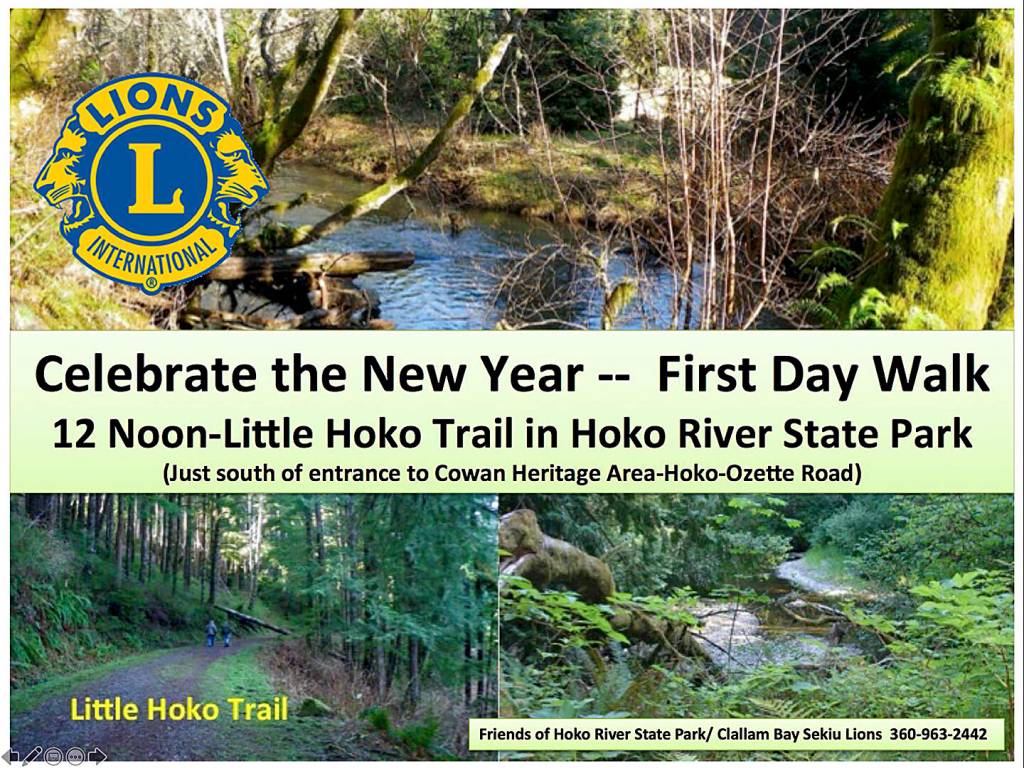 LIONS
L
INTERNATIONAL

Celebrate the New Year -- First Day Walk
12 Noon-Little Hoko Trail in Hoko River State Park
(Just south of entrance to Cowan Heritage Area-Hoko-Ozette Road)

Little Hoko Trail

Friends of Hoko River State Park/ Clallam Bay Sekiu Lions 360-963-2442